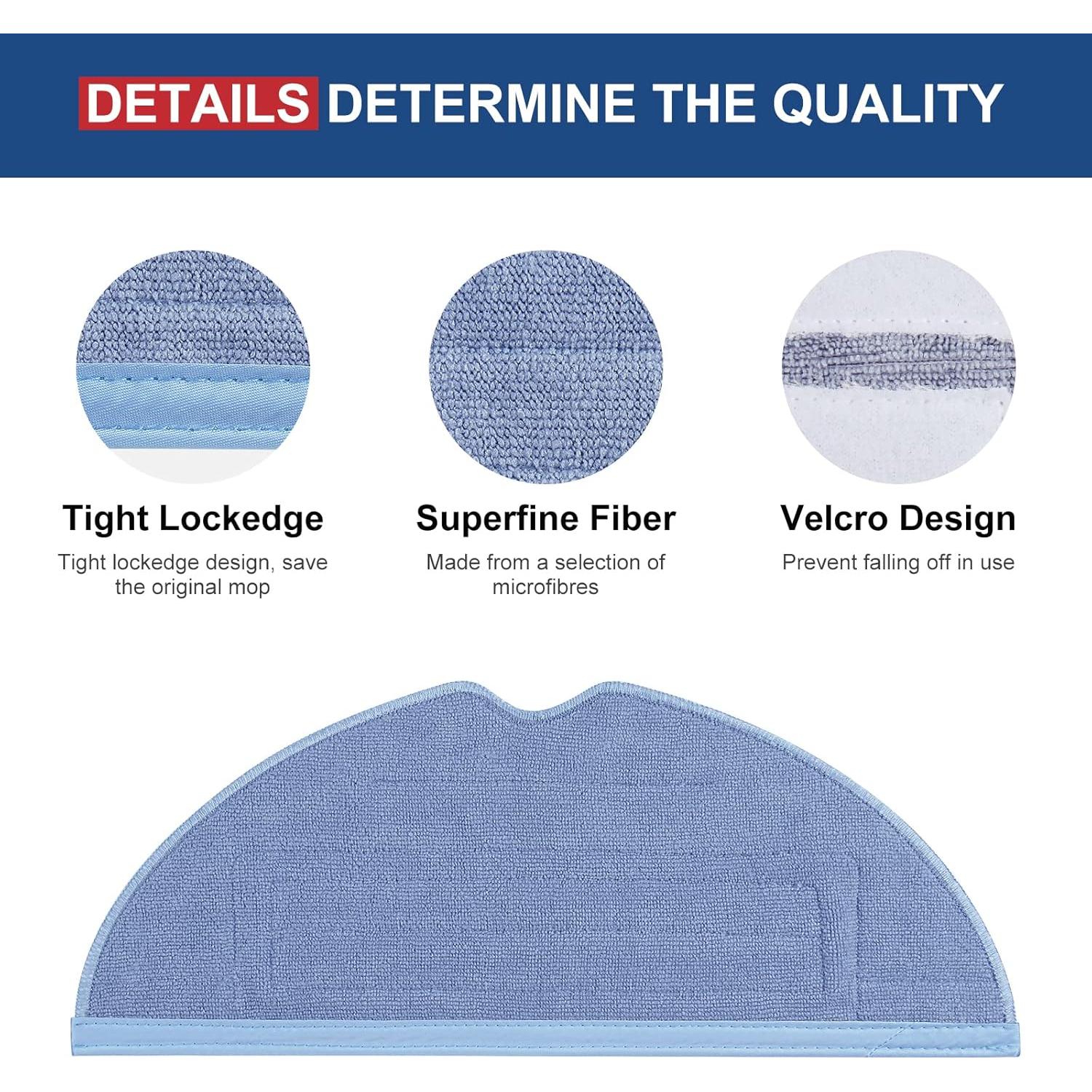 DETAILS DETERMINE THE QUALITY

Tight Lockedge

Tight lockedge design, save the original mop

Superfine Fiber

Made from a selection of microfibres

Velcro Design

Prevent falling off in use